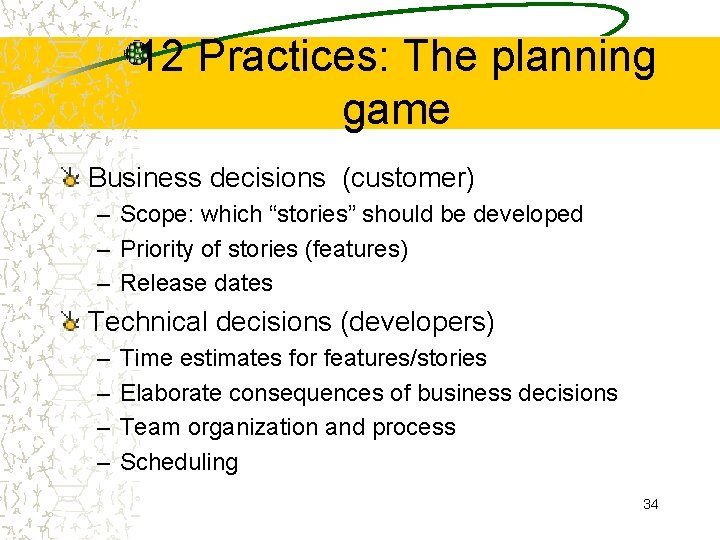 12 Practices: The planning game

Business decisions (customer)
– Scope: which “stories” should be developed
– Priority of stories (features)
– Release dates

Technical decisions (developers)
– Time estimates for features/stories
– Elaborate consequences of business decisions
– Team organization and process
– Scheduling

34